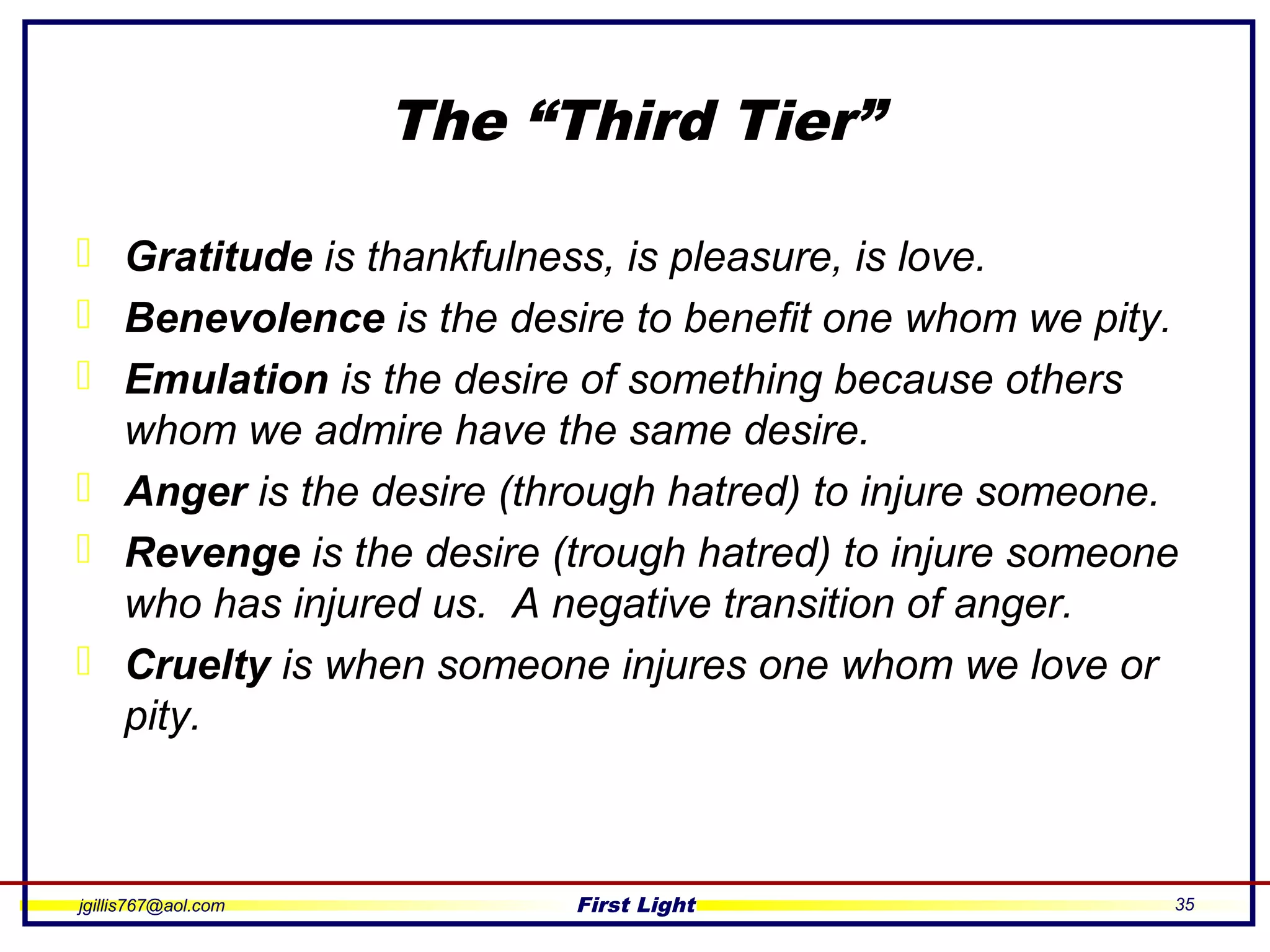 The “Third Tier”

Gratitude is thankfulness, is pleasure, is love.

Benevolence is the desire to benefit one whom we pity.

Emulation is the desire of something because others whom we admire have the same desire.

Anger is the desire (through hatred) to injure someone.

Revenge is the desire (trough hatred) to injure someone who has injured us. A negative transition of anger.

Cruelty is when someone injures one whom we love or pity.

jgillis767@aol.com First Light 35